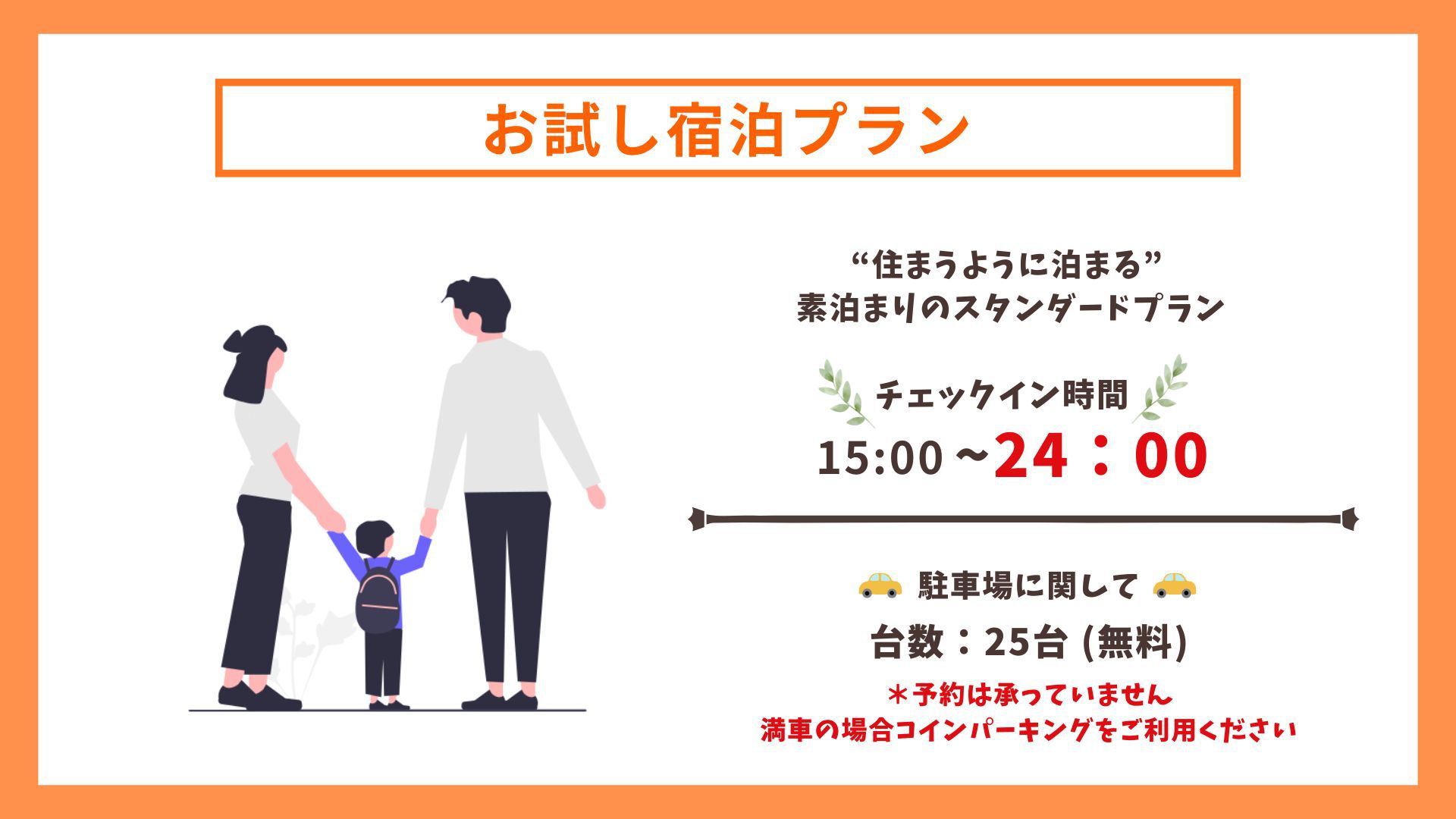 お試し宿泊プラン

“住まうように泊まる”
素泊まりのスタンダードプラン

チェックイン時間
15:00 ~24：00

駐車場に関して
台数：25台 (無料)
＊予約は承っていません
満車の場合コインパーキングをご利用ください